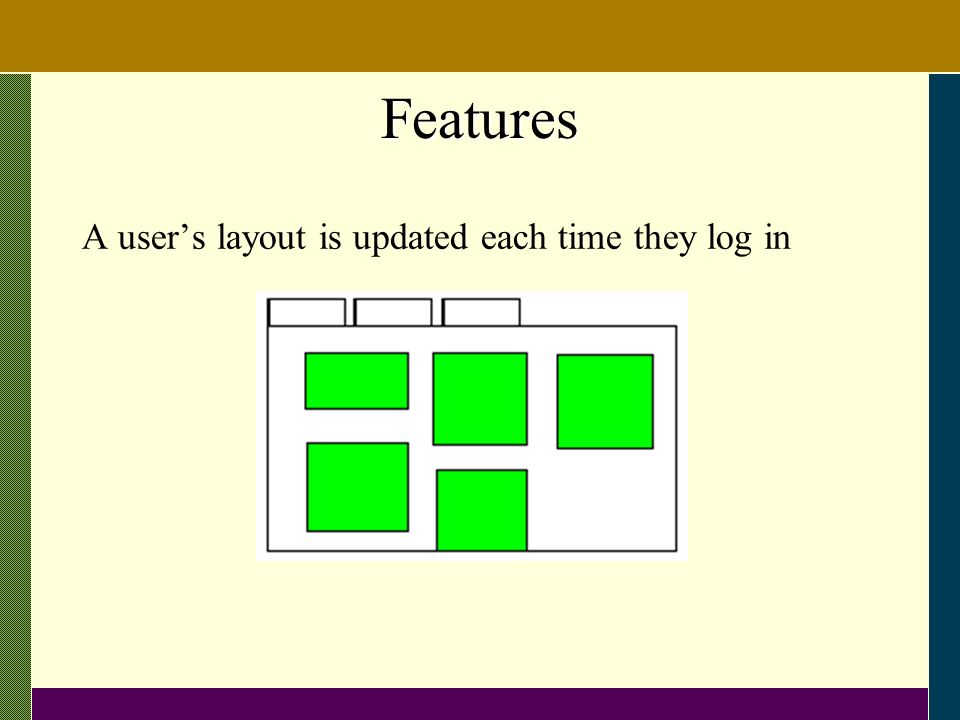 Features

A user’s layout is updated each time they log in